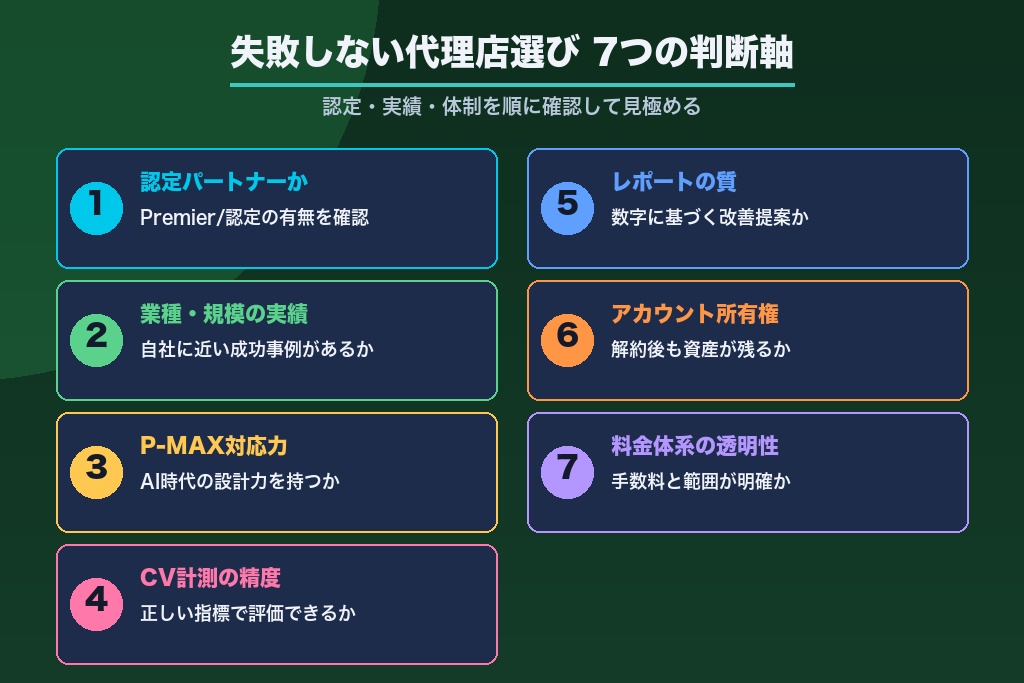 失敗しない代理店選び 7つの判断軸

認定・実績・体制を順に確認して見極める

1
認定パートナーか
Premier/認定の有無を確認

2
業種・規模の実績
自社に近い成功事例があるか

3
P-MAX対応力
AI時代の設計力を持つか

4
CV計測の精度
正しい指標で評価できるか

5
レポートの質
数字に基づく改善提案か

6
アカウント所有権
解約後も資産が残るか

7
料金体系の透明性
手数料と範囲が明確か